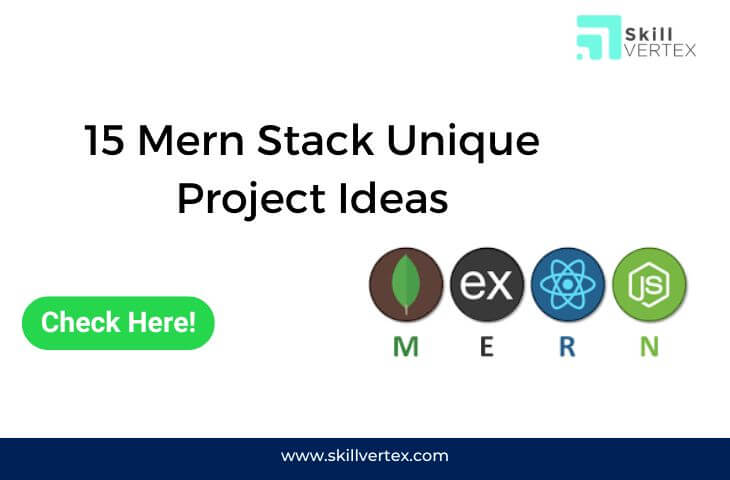 Skill
VERTEX

15 Mern Stack Unique Project Ideas

Check Here!

ex

JS

M E R N

www.skillvertex.com